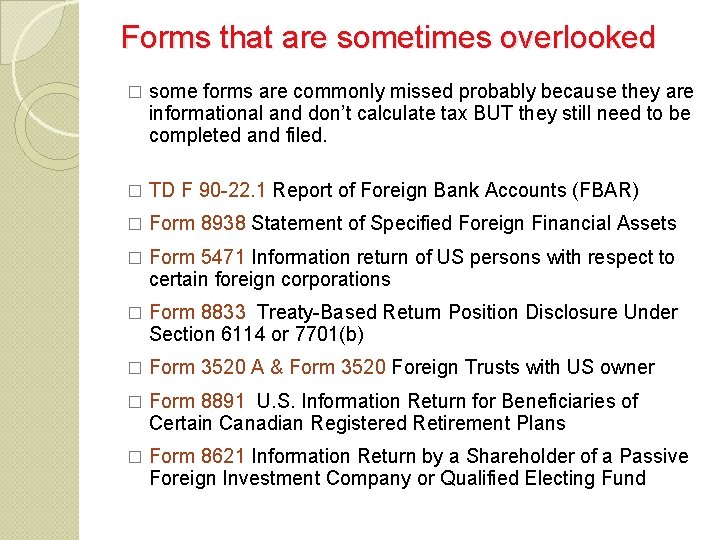 Forms that are sometimes overlooked

□ some forms are commonly missed probably because they are informational and don't calculate tax BUT they still need to be completed and filed.

□ TD F 90-22.1 Report of Foreign Bank Accounts (FBAR)

□ Form 8938 Statement of Specified Foreign Financial Assets

□ Form 5471 Information return of US persons with respect to certain foreign corporations

□ Form 8833 Treaty-Based Return Position Disclosure Under Section 6114 or 7701(b)

□ Form 3520 A & Form 3520 Foreign Trusts with US owner

□ Form 8891 U.S. Information Return for Beneficiaries of Certain Canadian Registered Retirement Plans

□ Form 8621 Information Return by a Shareholder of a Passive Foreign Investment Company or Qualified Electing Fund